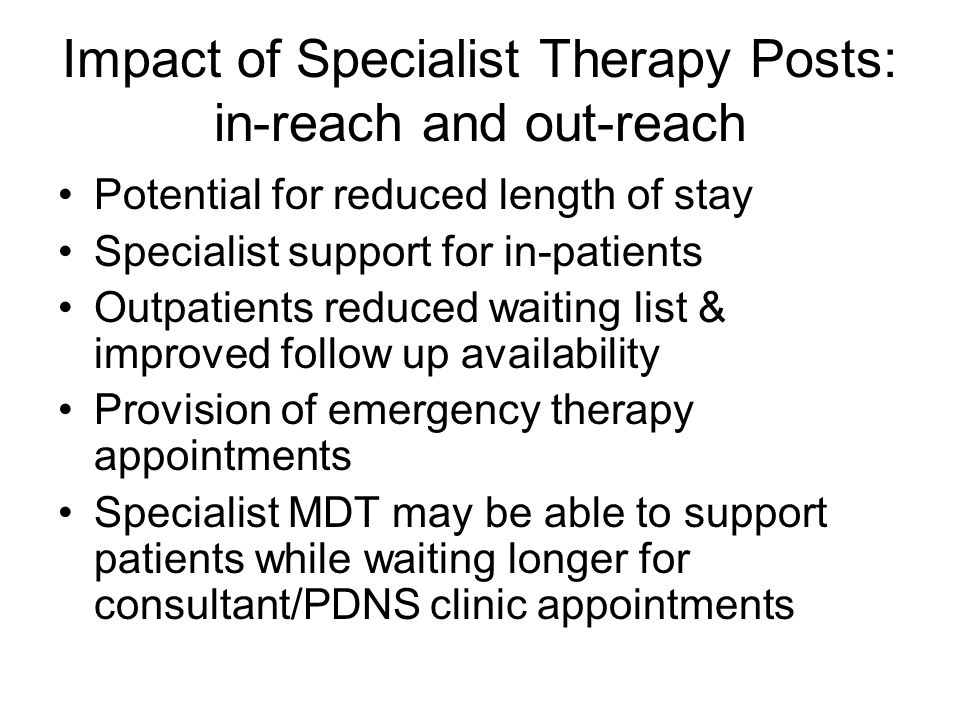 Impact of Specialist Therapy Posts: in-reach and out-reach

• Potential for reduced length of stay
• Specialist support for in-patients
• Outpatients reduced waiting list & improved follow up availability
• Provision of emergency therapy appointments
• Specialist MDT may be able to support patients while waiting longer for consultant/PDNS clinic appointments